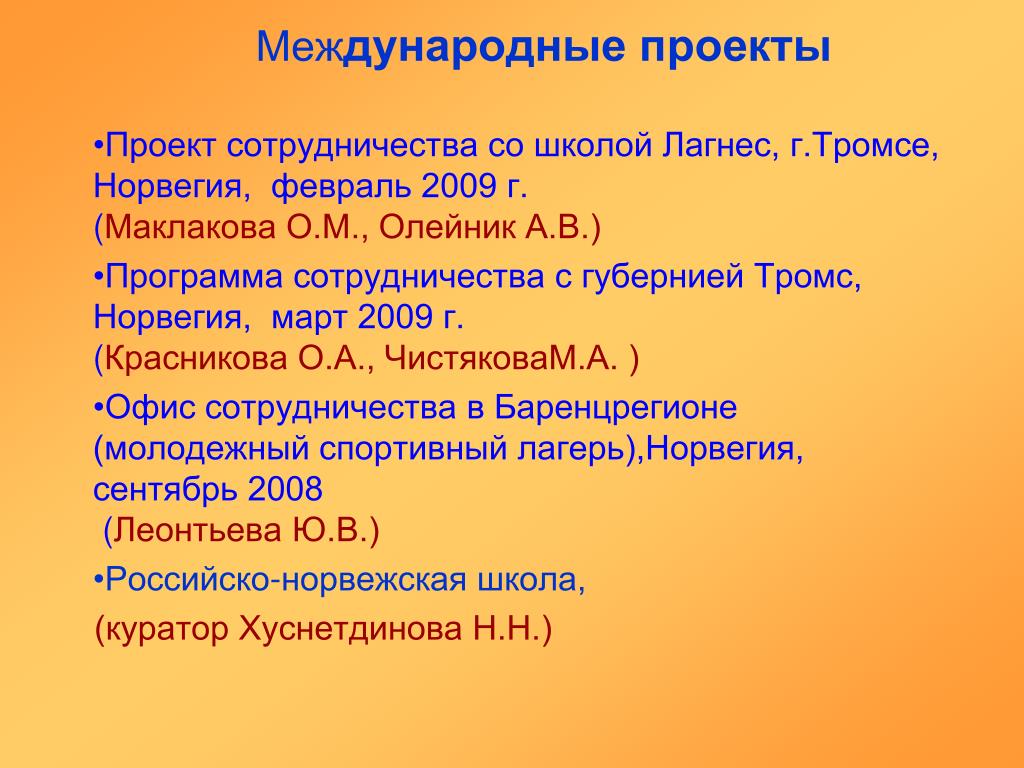 Международные проекты

•Проект сотрудничества со школой Лагнес, г.Тромсе, Норвегия,  февраль 2009 г.
(Маклакова О.М., Олейник А.В.)

•Программа сотрудничества с губернией Тромс, Норвегия,  март 2009 г.
(Красникова О.А., ЧистяковаМ.А. )

•Офис сотрудничества в Баренцрегионе (молодежный спортивный лагерь),Норвегия, сентябрь 2008
(Леонтьева Ю.В.)

•Российско-норвежская школа,
(куратор Хуснетдинова Н.Н.)